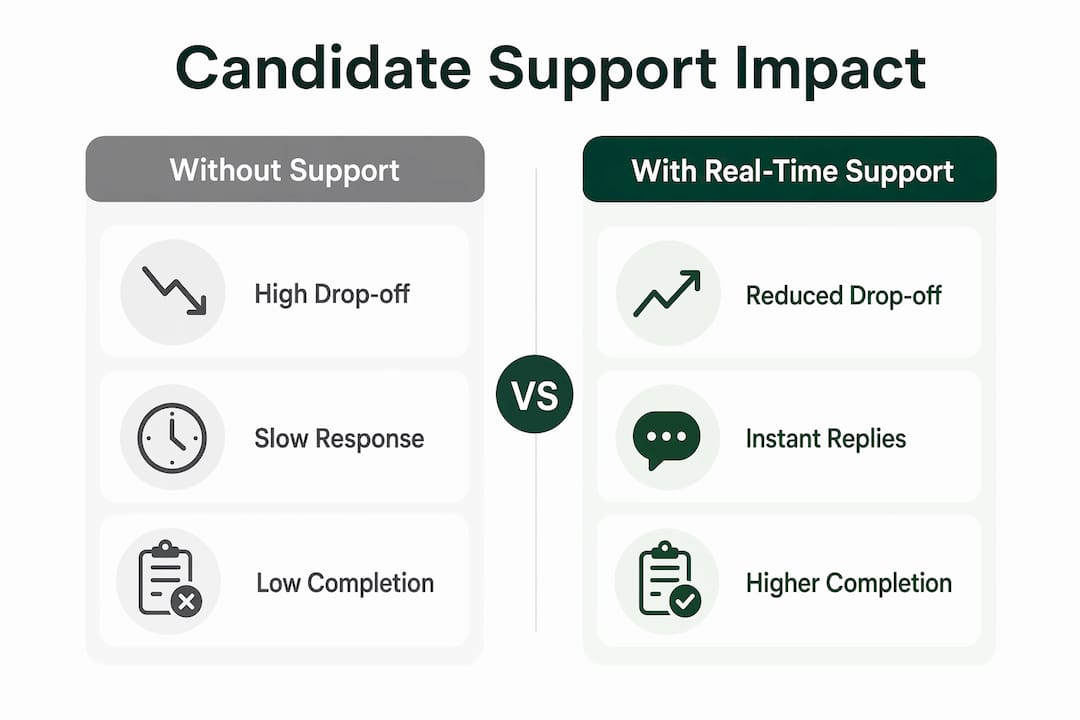 Candidate Support Impact

Without Support

High Drop-off

Slow Response

Low Completion

VS

With Real-Time Support

Reduced Drop-off

Instant Replies

Higher Completion